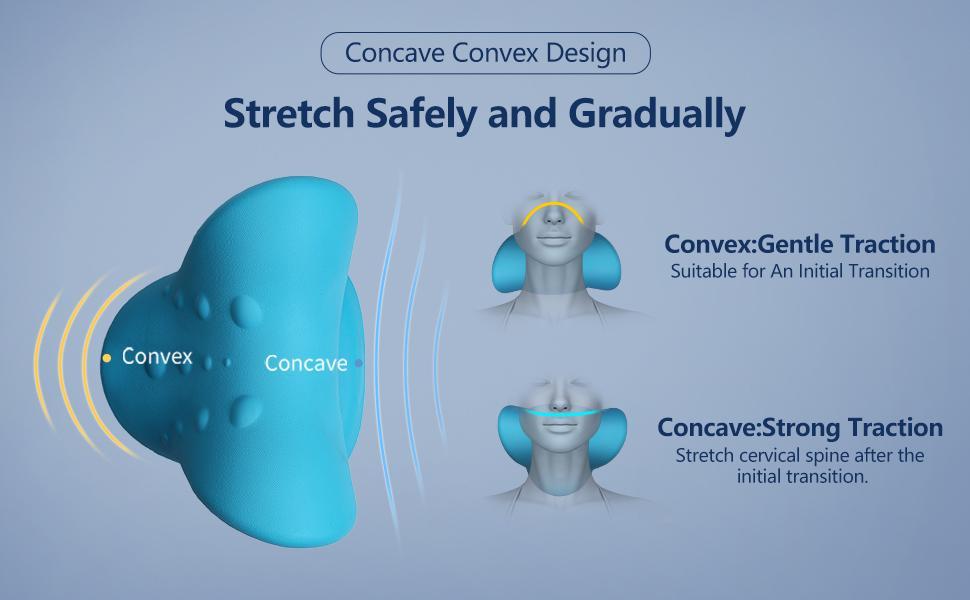 Concave Convex Design

Stretch Safely and Gradually

Convex

Concave

Convex:Gentle Traction
Suitable for An Initial Transition

Concave:Strong Traction
Stretch cervical spine after the initial transition.